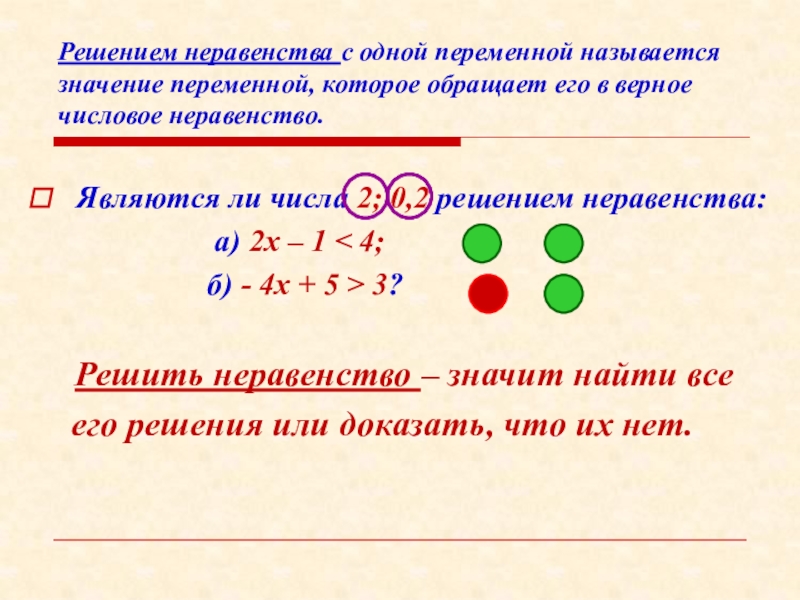 Решением неравенства с одной переменной называется значение переменной, которое обращает его в верное числовое неравенство.

Являются ли числа 2; 0,2 решением неравенства:

а) $2x - 1 < 4$;

б) $- 4x + 5 > 3$?

Решить неравенство – значит найти все его решения или доказать, что их нет.